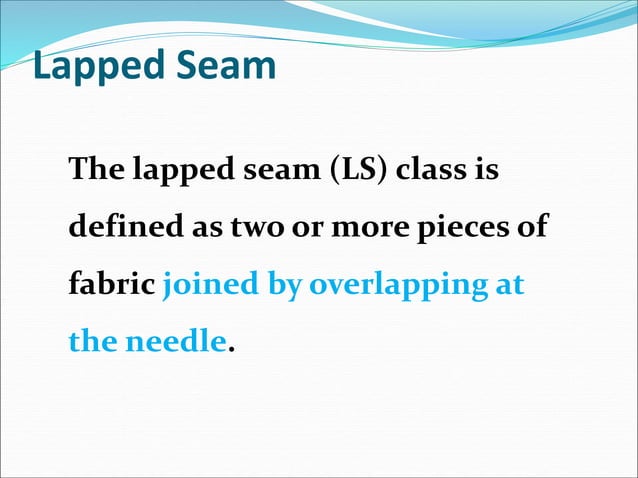 Lapped Seam

The lapped seam (LS) class is defined as two or more pieces of fabric joined by overlapping at the needle.